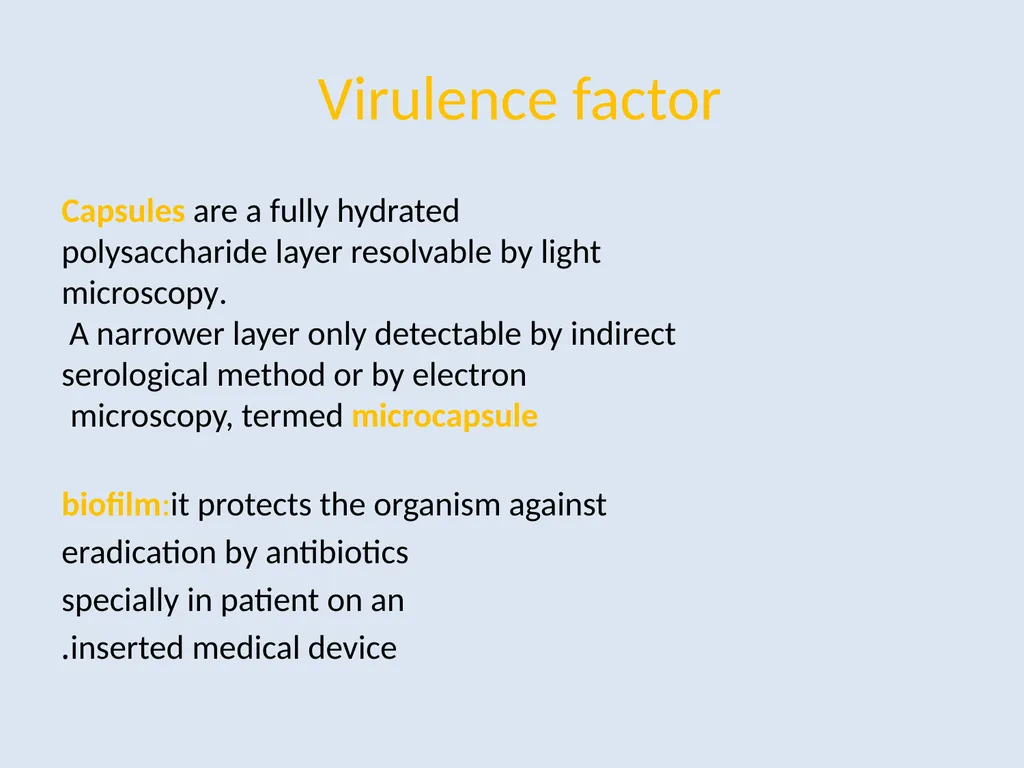 Virulence factor

Capsules are a fully hydrated polysaccharide layer resolvable by light microscopy.
A narrower layer only detectable by indirect serological method or by electron microscopy, termed microcapsule

biofilm:it protects the organism against eradication by antibiotics specially in patient on an .inserted medical device